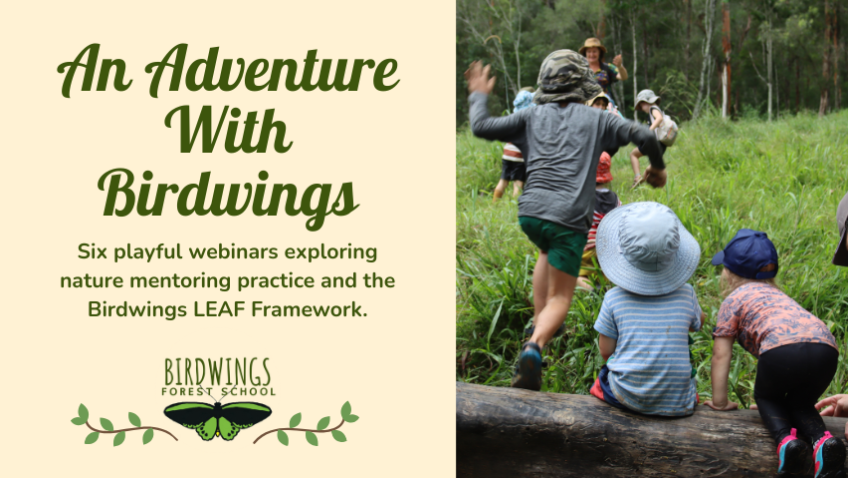 An Adventure With Birdwings

Six playful webinars exploring nature mentoring practice and the Birdwings LEAF Framework.

BIRDWINGS
FOREST SCHOOL